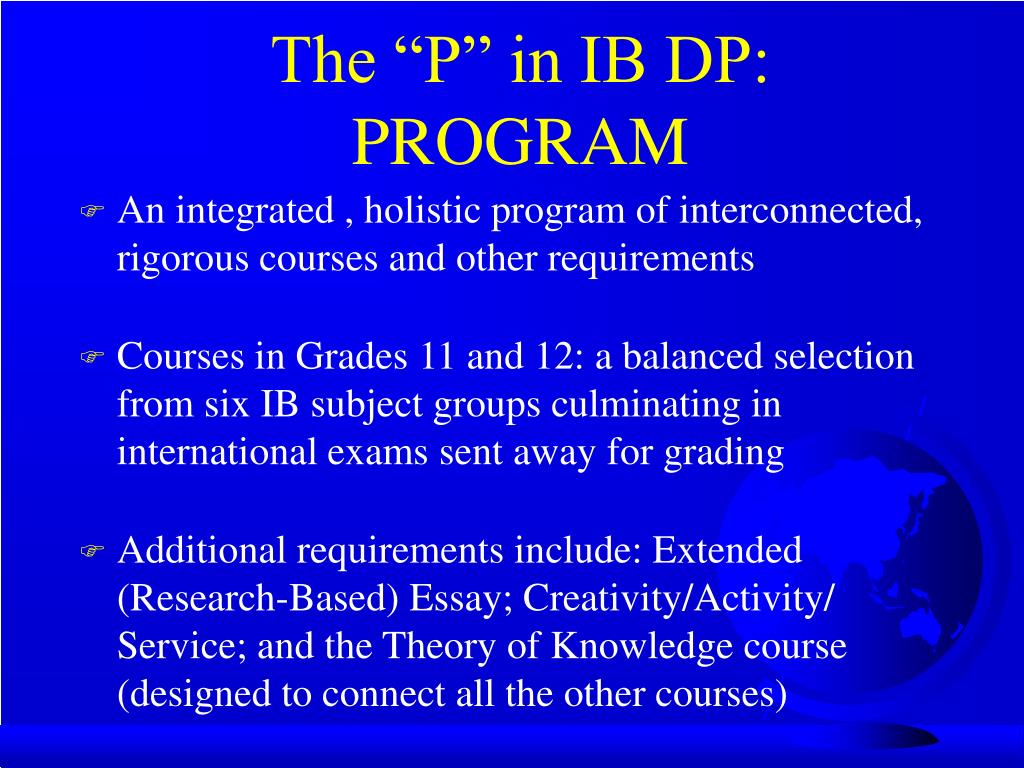 The “P” in IB DP: PROGRAM

An integrated , holistic program of interconnected, rigorous courses and other requirements

Courses in Grades 11 and 12: a balanced selection from six IB subject groups culminating in international exams sent away for grading

Additional requirements include: Extended (Research-Based) Essay; Creativity/Activity/ Service; and the Theory of Knowledge course (designed to connect all the other courses)